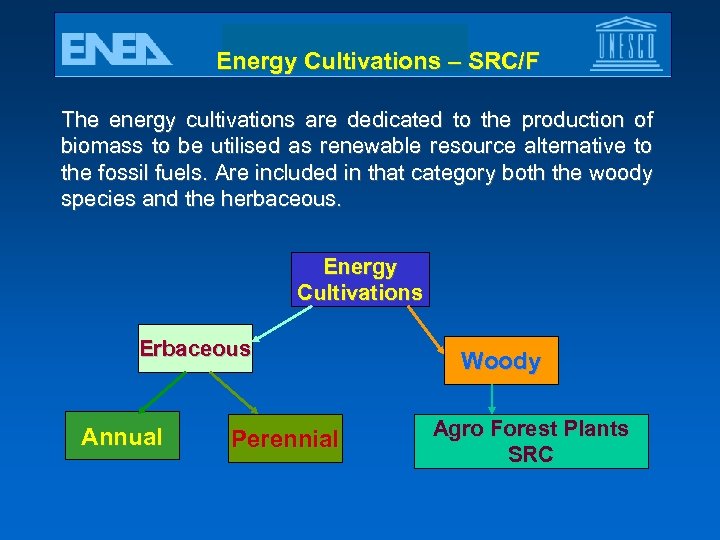 ENEA

Energy Cultivations – SRC/F

UNESCO

The energy cultivations are dedicated to the production of biomass to be utilised as renewable resource alternative to the fossil fuels. Are included in that category both the woody species and the herbaceous.

Energy Cultivations

Erbaceous

Woody

Annual

Perennial

Agro Forest Plants SRC